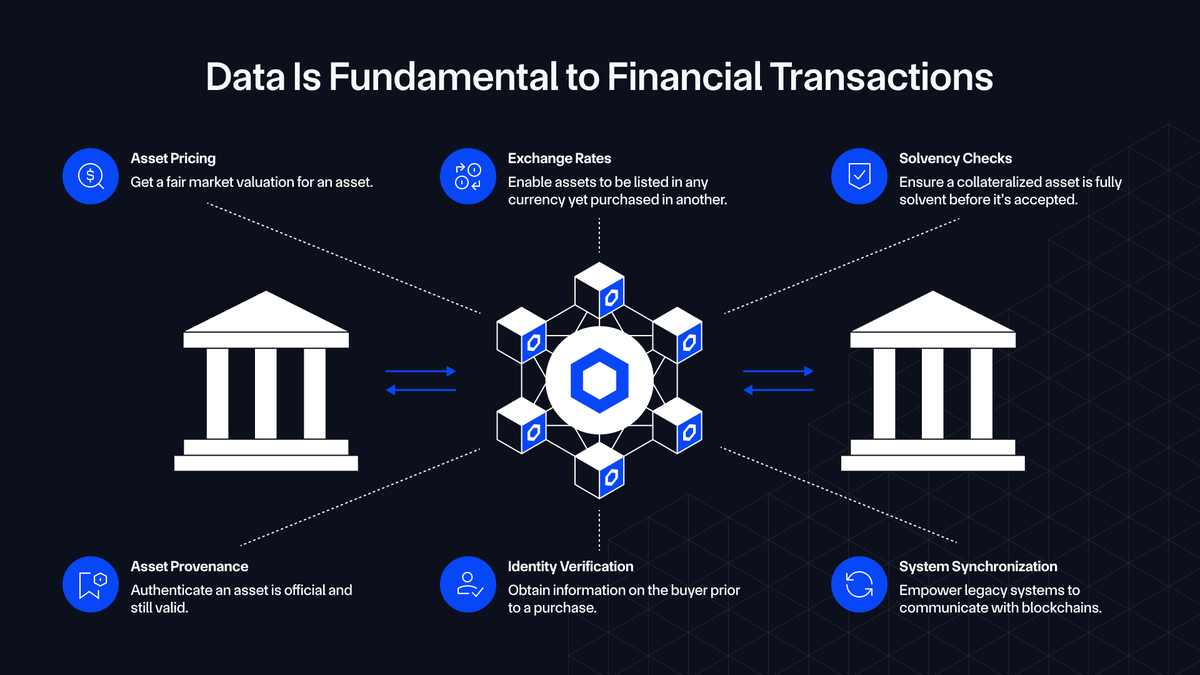 Data Is Fundamental to Financial Transactions

Asset Pricing
Get a fair market valuation for an asset.

Exchange Rates
Enable assets to be listed in any currency yet purchased in another.

Solvency Checks
Ensure a collateralized asset is fully solvent before it's accepted.

Asset Provenance
Authenticate an asset is official and still valid.

Identity Verification
Obtain information on the buyer prior to a purchase.

System Synchronization
Empower legacy systems to communicate with blockchains.